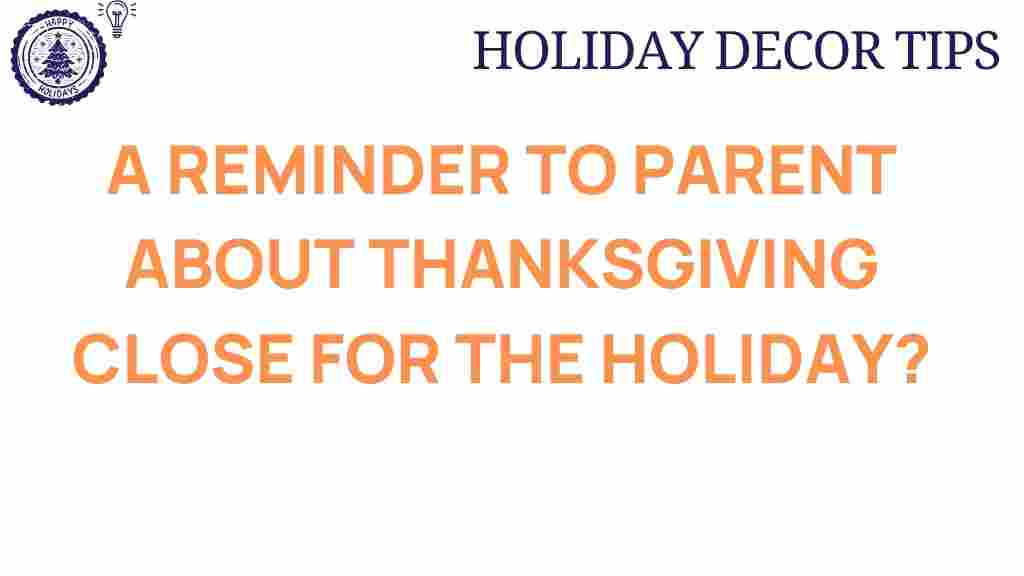 HAPPY HOLIDAYS

HOLIDAY DECOR TIPS

A REMINDER TO PARENT ABOUT THANKSGIVING CLOSE FOR THE HOLIDAY?